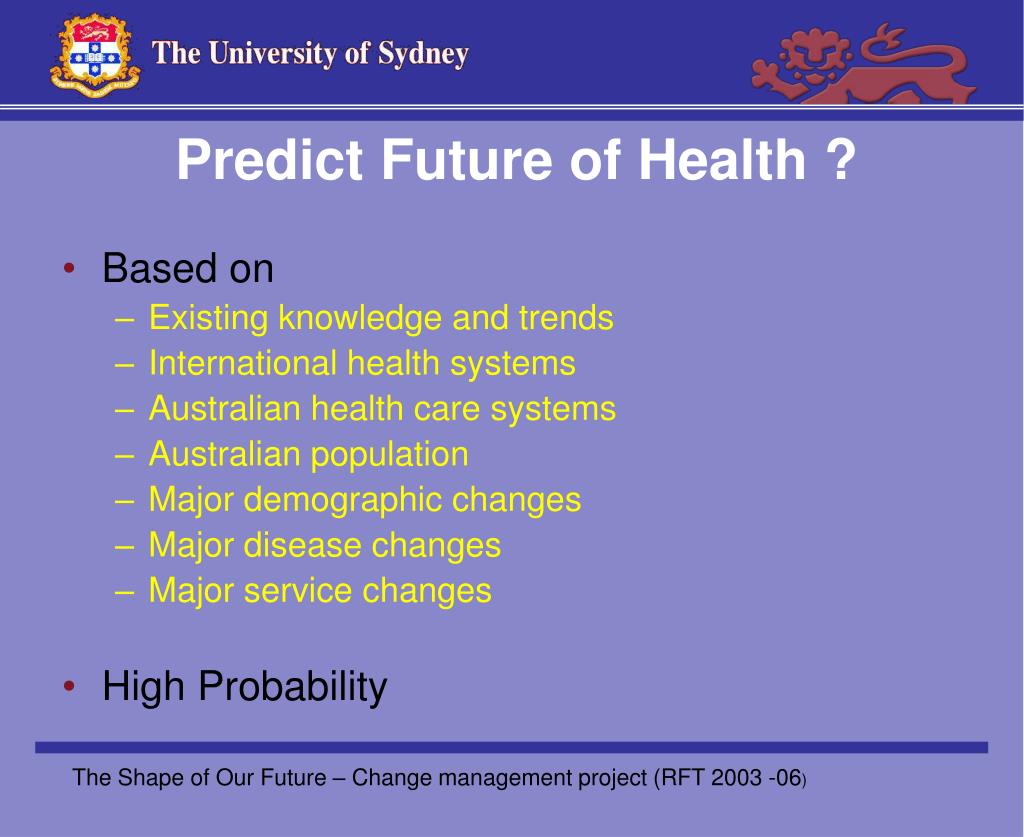 The University of Sydney

Predict Future of Health ?

• Based on
– Existing knowledge and trends
– International health systems
– Australian health care systems
– Australian population
– Major demographic changes
– Major disease changes
– Major service changes

• High Probability

The Shape of Our Future – Change management project (RFT 2003 -06)